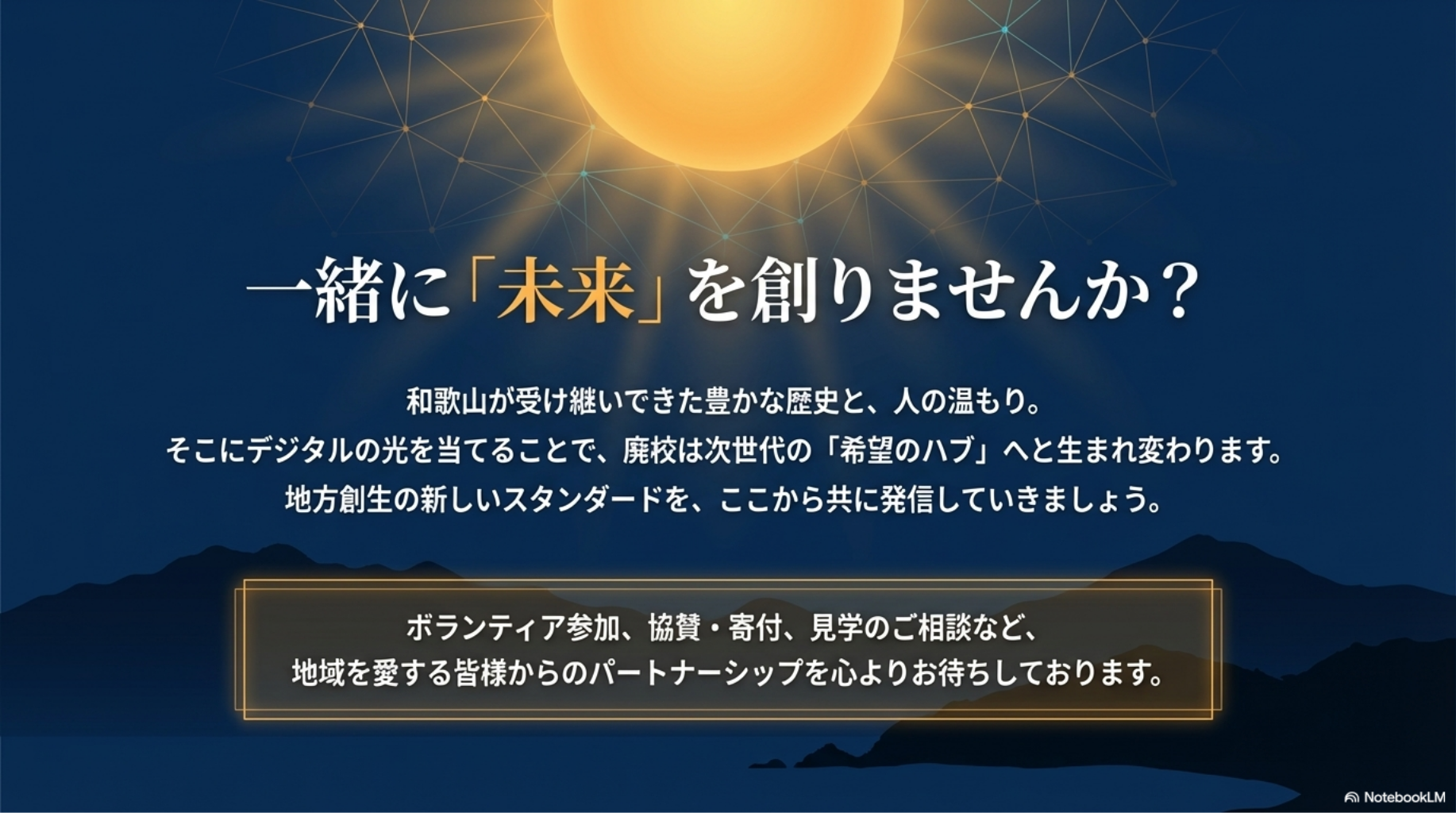 一緒に「未来」を創りませんか？

和歌山が受け継いできた豊かな歴史と、人の温もり。
そこにデジタルの光を当てることで、廃校は次世代の「希望のハブ」へと生まれ変わります。
地方創生の新しいスタンダードを、ここから共に発信していきましょう。

ボランティア参加、協賛・寄付、見学のご相談など、
地域を愛する皆様からのパートナーシップを心よりお待ちしております。

NotebookLM